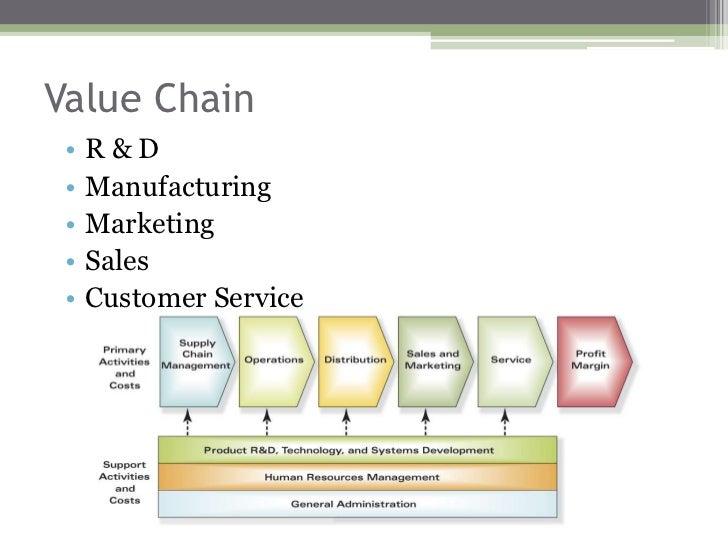 Value Chain

• R & D
• Manufacturing
• Marketing
• Sales
• Customer Service

Primary Activities and Costs

Supply Chain Management

Operations

Distribution

Sales and Marketing

Service

Profit Margin

Support Activities and Costs

Product R&D, Technology, and Systems Development

Human Resources Management

General Administration